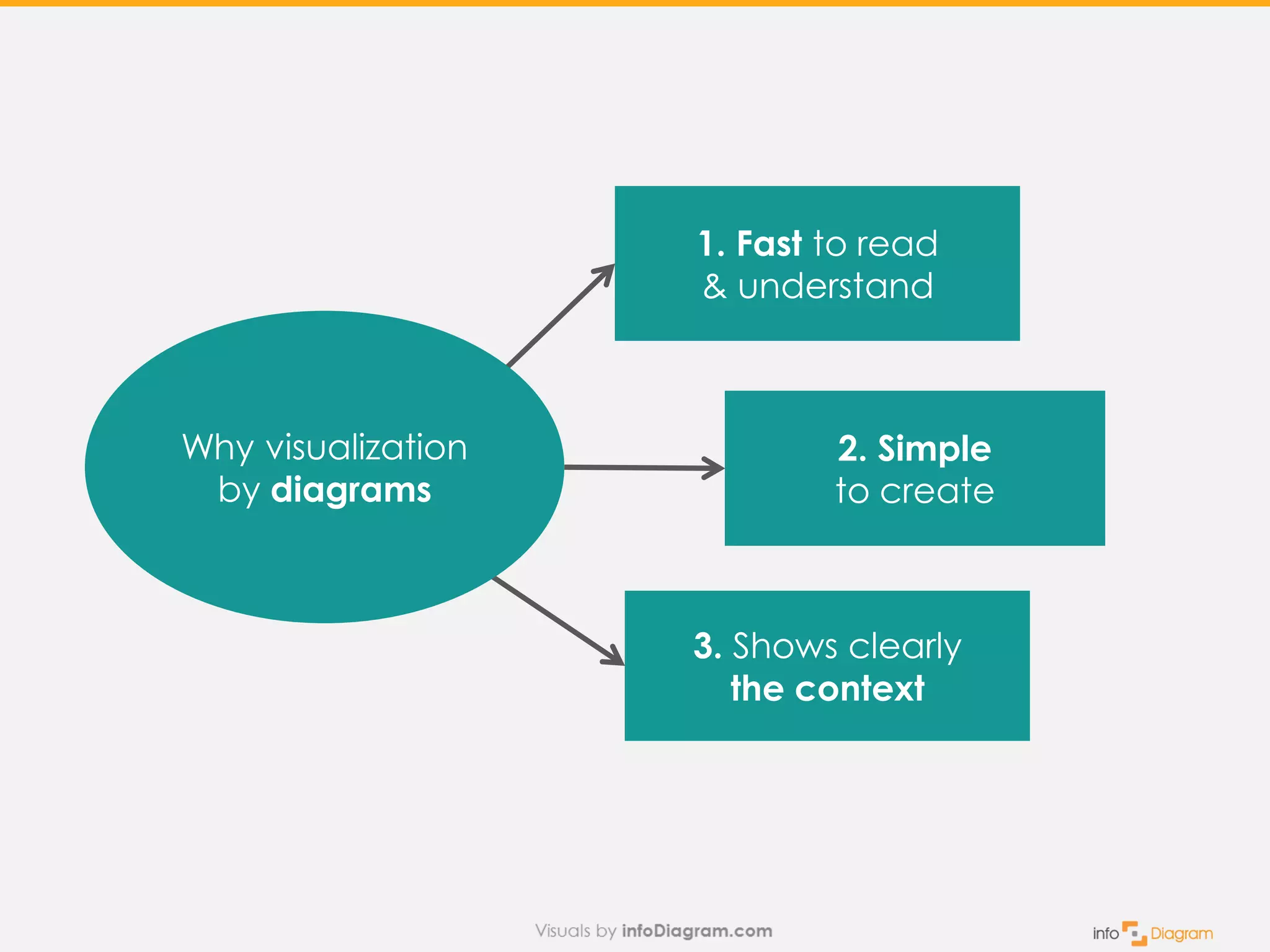 Why visualization by diagrams

1. Fast to read & understand

2. Simple to create

3. Shows clearly the context

Visuals by infoDiagram.com

info Diagram